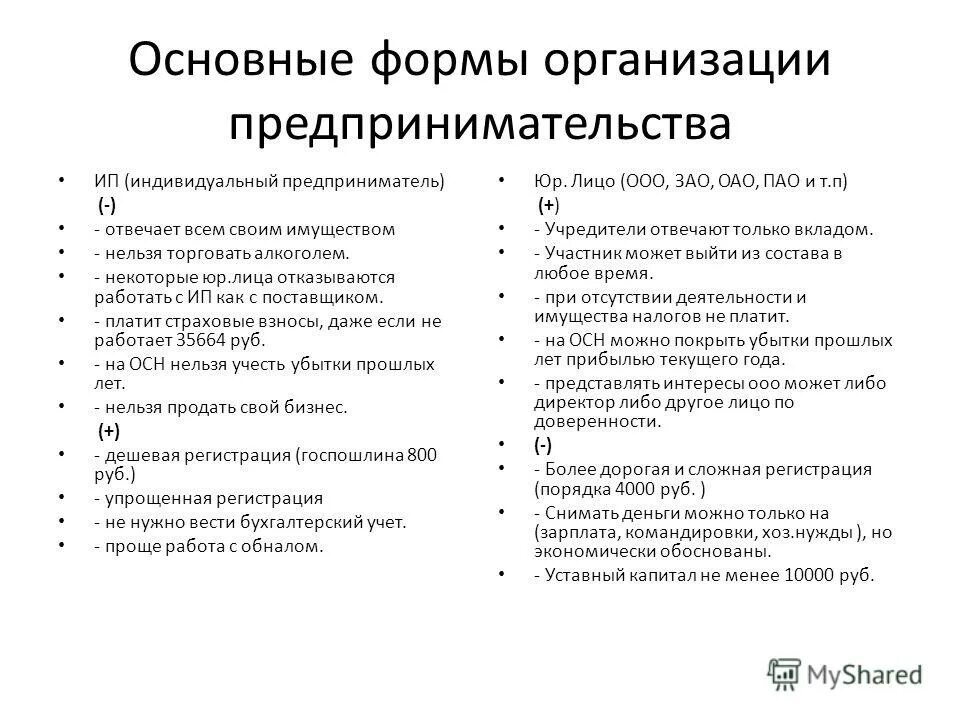 Основные формы организации предпринимательства

• ИП (индивидуальный предприниматель)
(-)
• - отвечает всем своим имуществом
• - нельзя торговать алкоголем.
• - некоторые юр.лица отказываются работать с ИП как с поставщиком.
• - платит страховые взносы, даже если не работает 35664 руб.
• - на ОСН нельзя учесть убытки прошлых лет.
• - нельзя продать свой бизнес.
(+)
• - дешевая регистрация (госпошлина 800 руб.)
• - упрощенная регистрация
• - не нужно вести бухгалтерский учет.
• - проще работа с обналом.

• Юр. Лицо (ООО, ЗАО, ОАО, ПАО и т.п)
(+)
• - Учредители отвечают только вкладом.
• - Участник может выйти из состава в любое время.
• - при отсутствии деятельности и имущества налогов не платит.
• - на ОСН можно покрыть убытки прошлых лет прибылью текущего года.
• - представлять интересы ооо может либо директор либо другое лицо по доверенности.
• (-)
• - Более дорогая и сложная регистрация (порядка 4000 руб. )
• - Снимать деньги можно только на (зарплата, командировки, хоз.нужды ), но экономически обоснованы.
• - Уставный капитал не менее 10000 руб.

MyShared